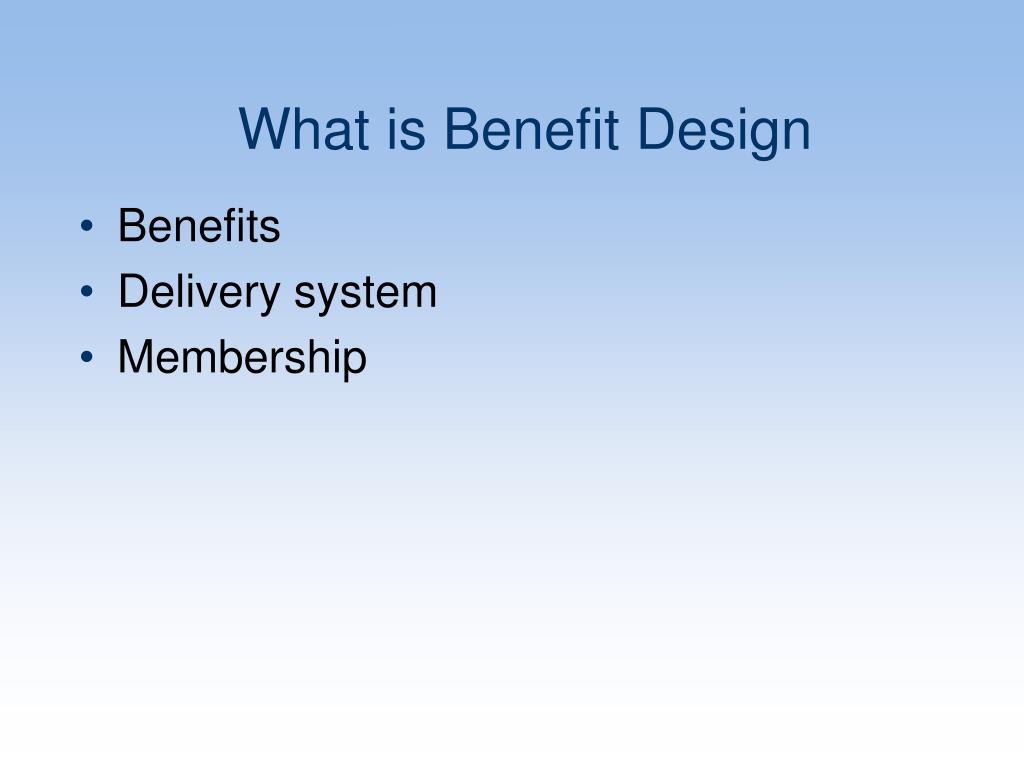 What is Benefit Design

• Benefits
• Delivery system
• Membership